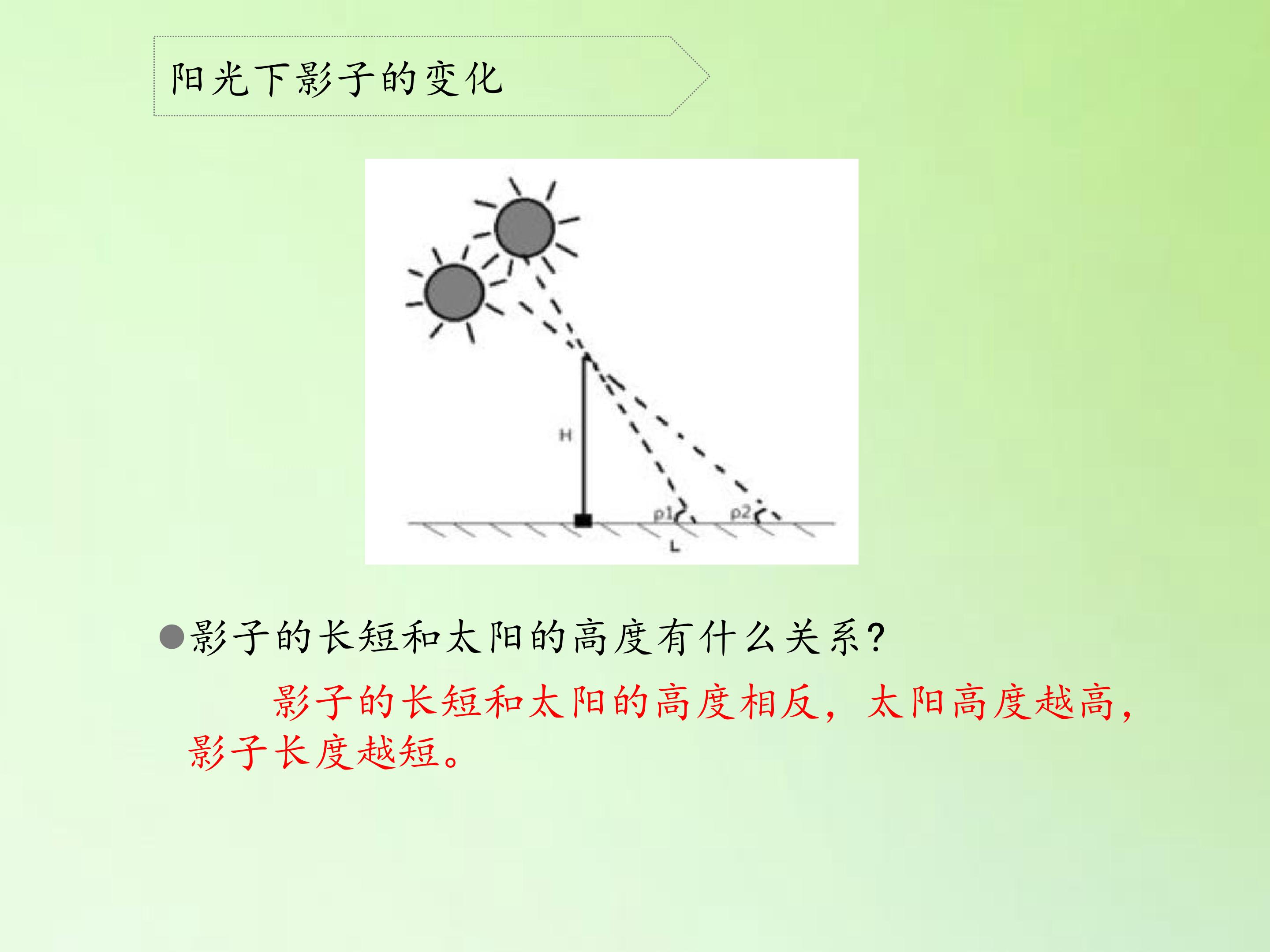 阳光下影子的变化

H

p1

p2

L

• 影子的长短和太阳的高度有什么关系?

影子的长短和太阳的高度相反，太阳高度越高，影子长度越短。